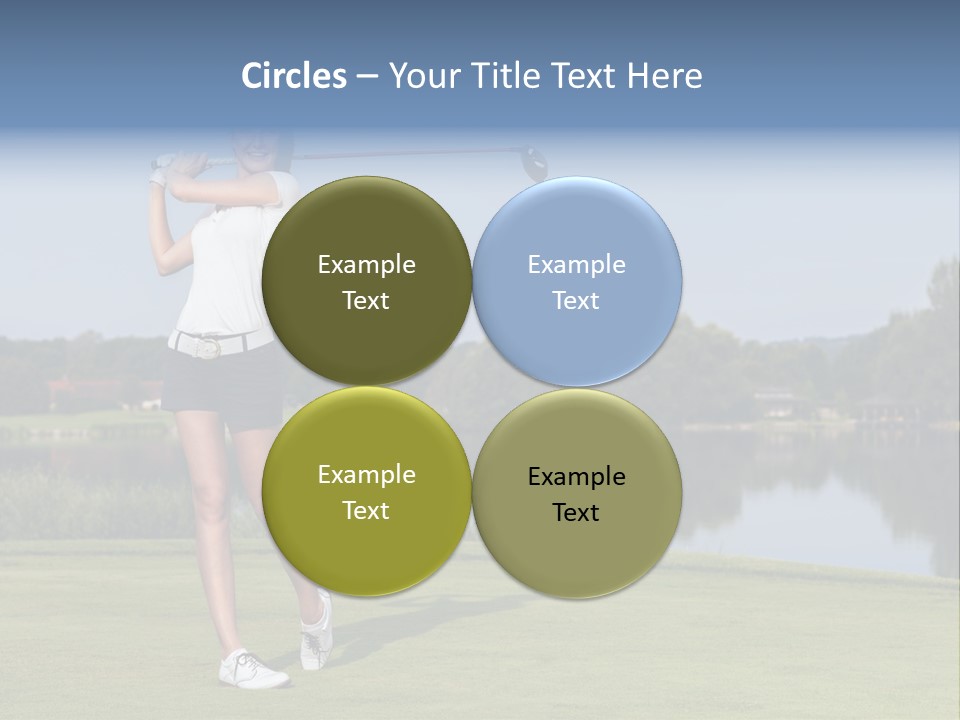 Circles – Your Title Text Here

Example Text

Example Text

Example Text

Example Text